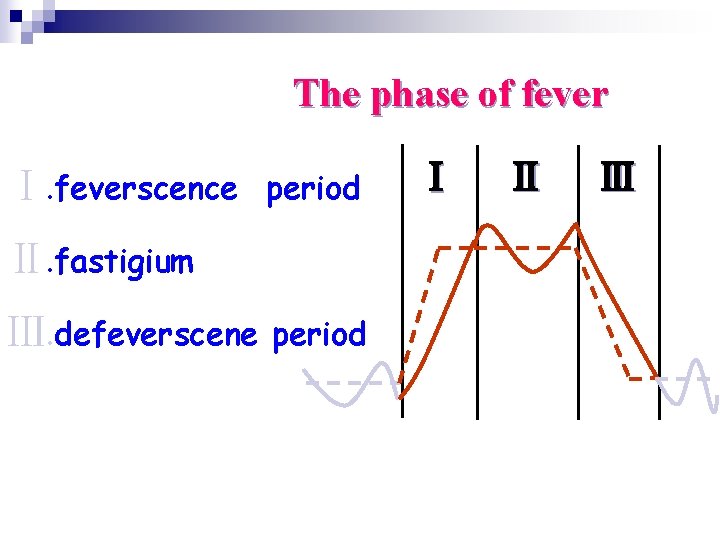 The phase of fever

Ⅰ.feverscence period

Ⅱ.fastigium

Ⅲ.defeverscene period

Ⅰ Ⅱ Ⅲ